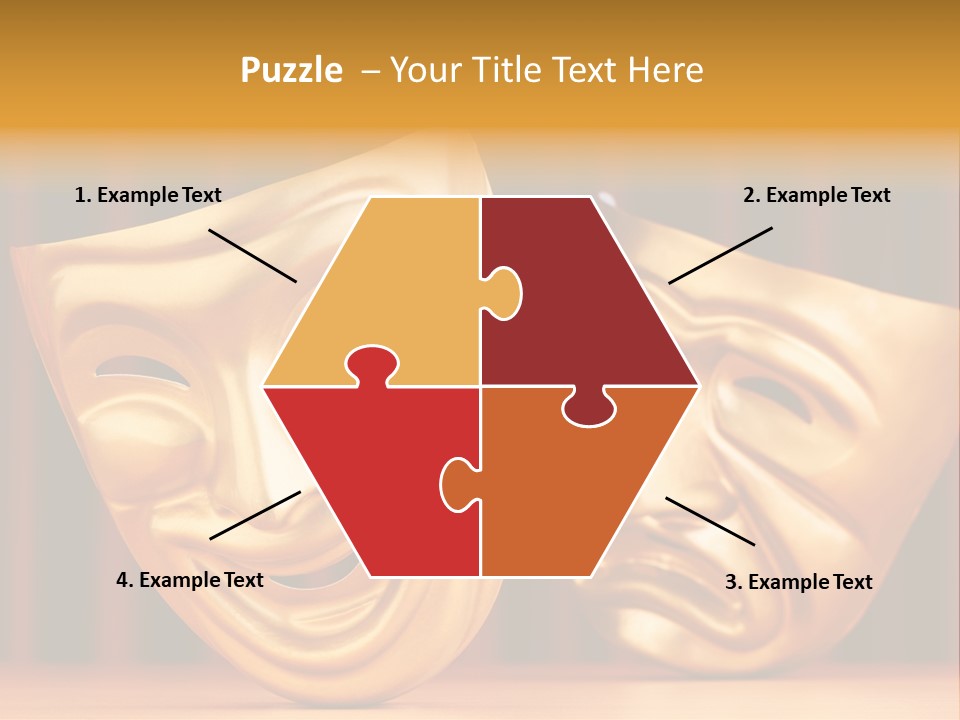 Puzzle – Your Title Text Here

1. Example Text

2. Example Text

4. Example Text

3. Example Text